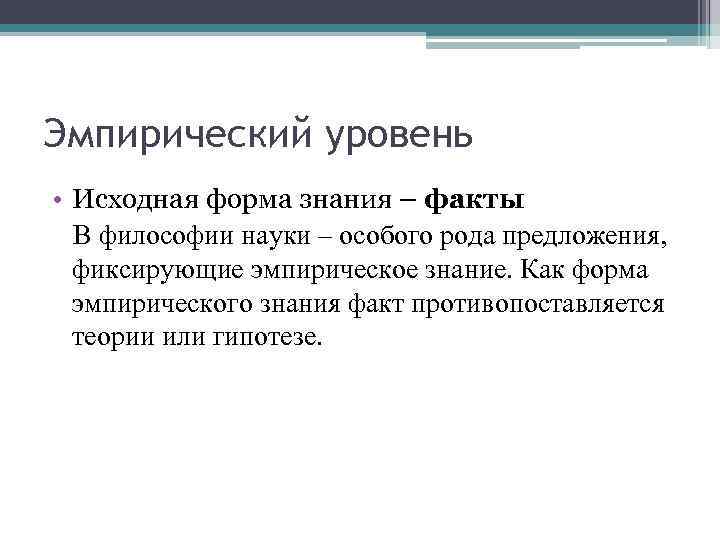 Эмпирический уровень

• Исходная форма знания – факты
В философии науки – особого рода предложения, фиксирующие эмпирическое знание. Как форма эмпирического знания факт противопоставляется теории или гипотезе.